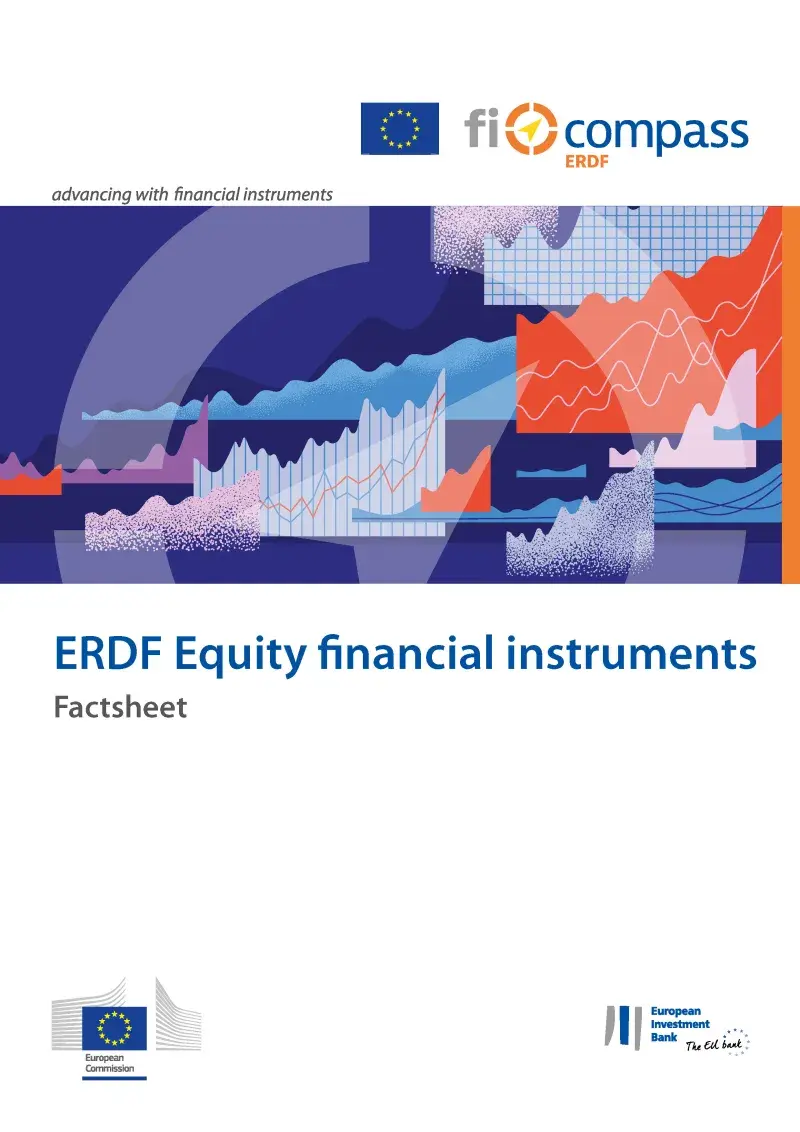 fi compass
ERDF

advancing with financial instruments

ERDF Equity financial instruments
Factsheet

European Commission

European Investment Bank
The EU bank